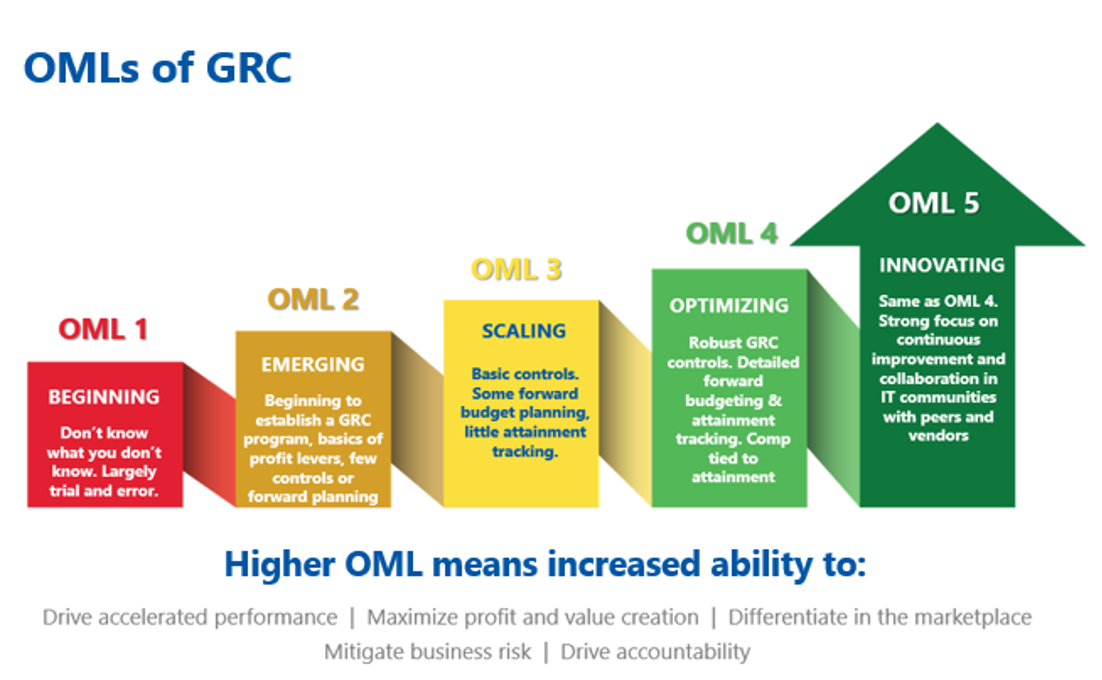 OMLs of GRC

OML 1

BEGINNING

Don't know what you don't know. Largely trial and error.

OML 2

EMERGING

Beginning to establish a GRC program, basics of profit levers, few controls or forward planning

OML 3

SCALING

Basic controls. Some forward budget planning, little attainment tracking.

OML 4

OPTIMIZING

Robust GRC controls. Detailed forward budgeting & attainment tracking. Comp tied to attainment

OML 5

INNOVATING

Same as OML 4. Strong focus on continuous improvement and collaboration in IT communities with peers and vendors

Higher OML means increased ability to:

Drive accelerated performance | Maximize profit and value creation | Differentiate in the marketplace
Mitigate business risk | Drive accountability